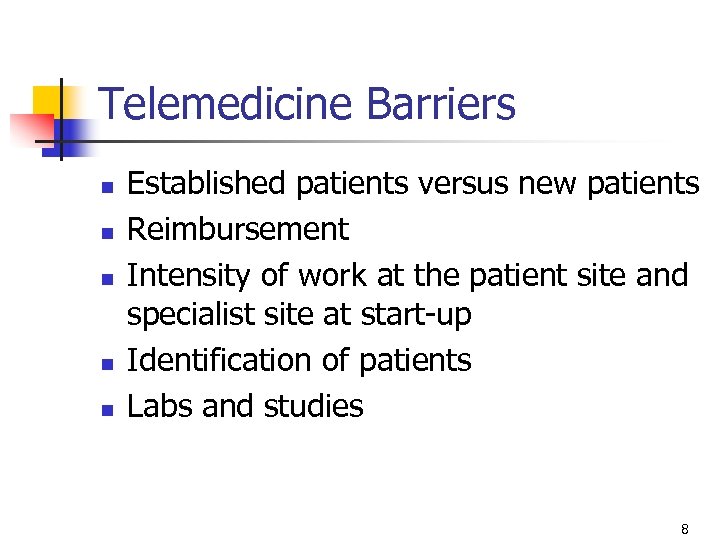 Telemedicine Barriers

- Established patients versus new patients
- Reimbursement
- Intensity of work at the patient site and specialist site at start-up
- Identification of patients
- Labs and studies

8